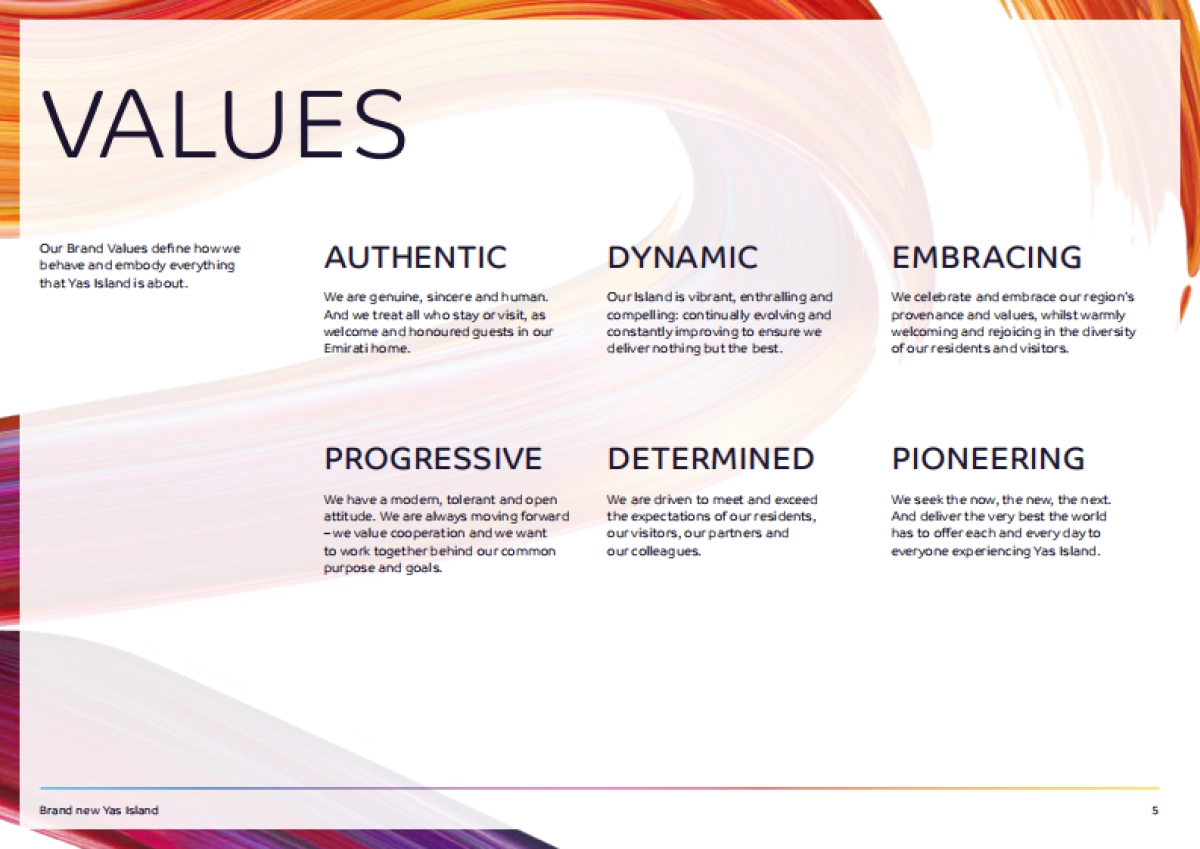 VALUES

Our Brand Values define how we behave and embody everything that Yas Island is about.

AUTHENTIC

We are genuine, sincere and human. And we treat all who stay or visit, as welcome and honoured guests in our Emirati home.

DYNAMIC

Our Island is vibrant, enthralling and compelling: continually evolving and constantly improving to ensure we deliver nothing but the best.

EMBRACING

We celebrate and embrace our region's provenance and values, whilst warmly welcoming and rejoicing in the diversity of our residents and visitors.

PROGRESSIVE

We have a modern, tolerant and open attitude. We are always moving forward – we value cooperation and we want to work together behind our common purpose and goals.

DETERMINED

We are driven to meet and exceed the expectations of our residents, our visitors, our partners and our colleagues.

PIONEERING

We seek the now, the new, the next. And deliver the very best the world has to offer each and every day to everyone experiencing Yas Island.

Brand new Yas Island

5